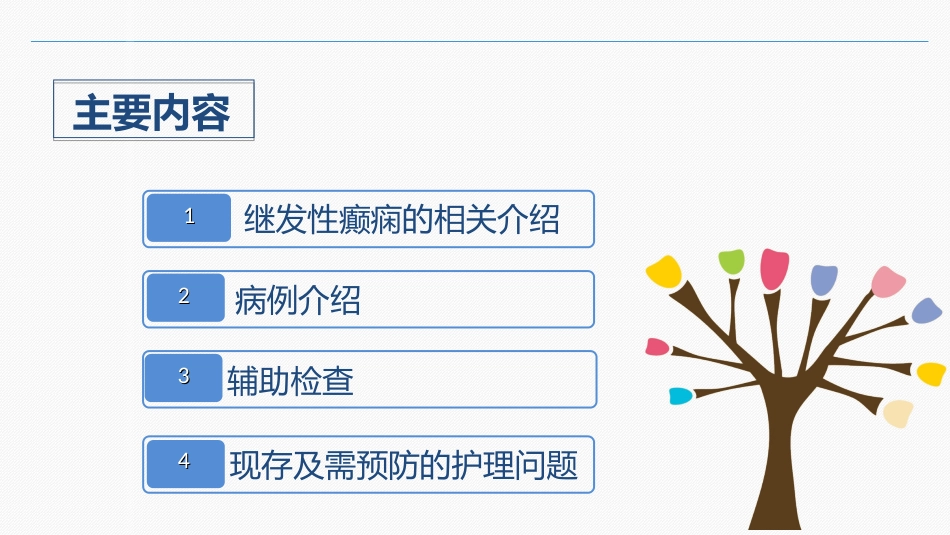 主要内容

1 继发性癫痫的相关介绍

2 病例介绍

3 辅助检查

4 现存及需预防的护理问题